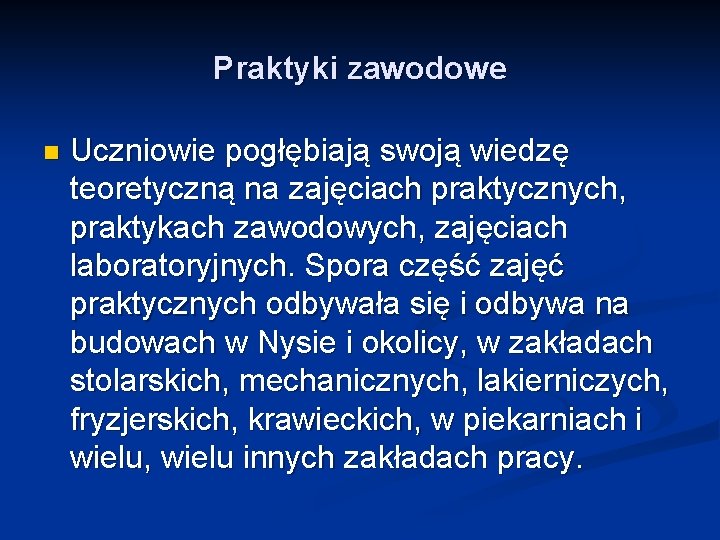 Praktyki zawodowe

Uczniowie pogłębiają swoją wiedzę teoretyczną na zajęciach praktycznych, praktykach zawodowych, zajęciach laboratoryjnych. Spora część zajęć praktycznych odbywała się i odbywa na budowach w Nysie i okolicy, w zakładach stolarskich, mechanicznych, lakierniczych, fryzjerskich, krawieckich, w piekarniach i wielu, wielu innych zakładach pracy.